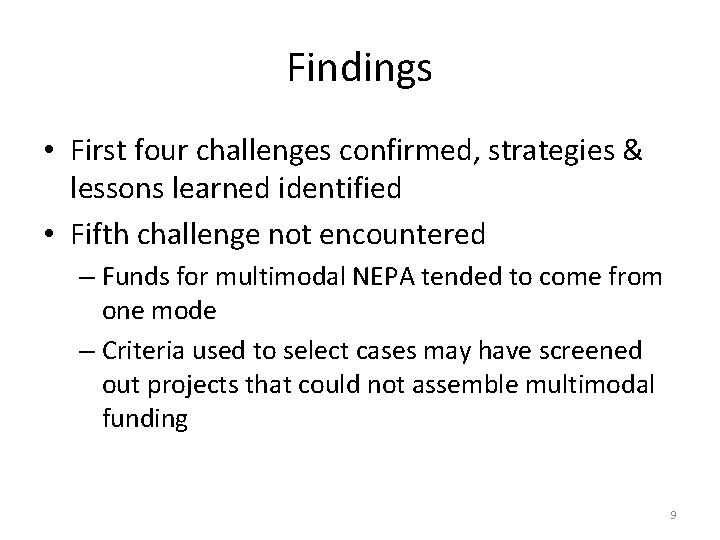 Findings

• First four challenges confirmed, strategies & lessons learned identified

• Fifth challenge not encountered

– Funds for multimodal NEPA tended to come from one mode

– Criteria used to select cases may have screened out projects that could not assemble multimodal funding

9